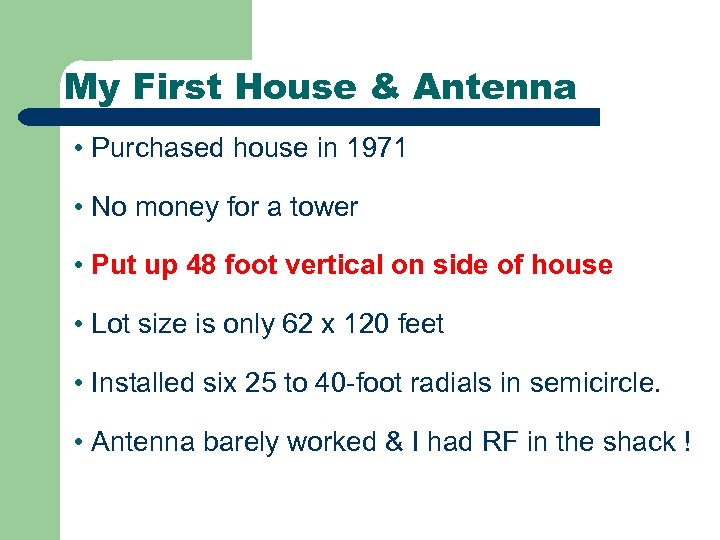 My First House & Antenna

• Purchased house in 1971

• No money for a tower

• Put up 48 foot vertical on side of house

• Lot size is only 62 x 120 feet

• Installed six 25 to 40-foot radials in semicircle.

• Antenna barely worked & I had RF in the shack !